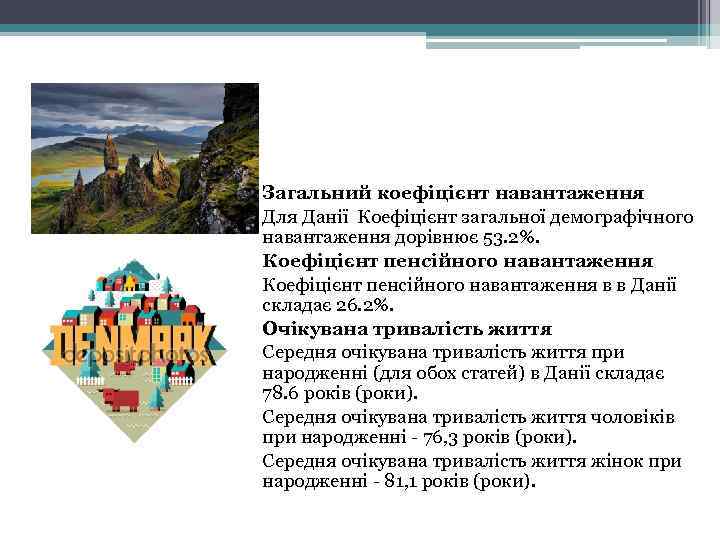 DENMARK

depositphotos

Загальний коефіцієнт навантаження

Для Данії Коефіцієнт загальної демографічного навантаження дорівнює 53.2%.

Коефіцієнт пенсійного навантаження

Коефіцієнт пенсійного навантаження в в Данії складає 26.2%.

Очікувана тривалість життя

Середня очікувана тривалість життя при народженні (для обох статей) в Данії складає 78.6 років (роки).

Середня очікувана тривалість життя чоловіків при народженні - 76,3 років (роки).

Середня очікувана тривалість життя жінок при народженні - 81,1 років (роки).